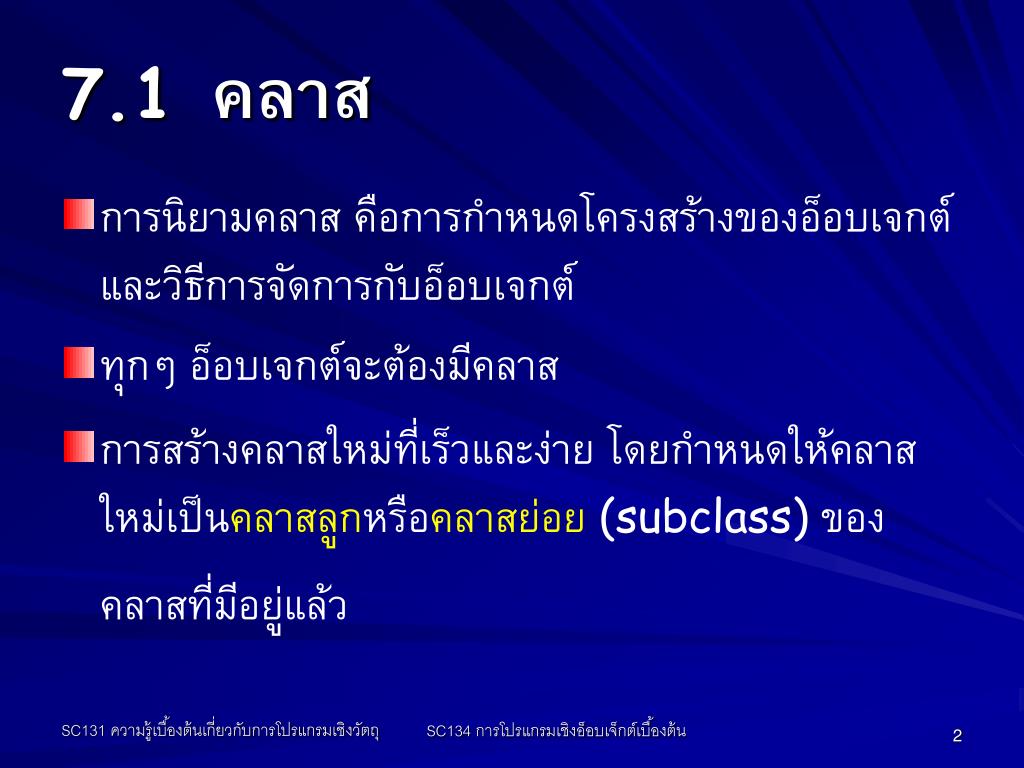 7.1 คลาส

การนิยามคลาส คือการกำหนดโครงสร้างของอ็อบเจกต์และวิธีการจัดการกับอ็อบเจกต์

ทุกๆ อ็อบเจกต์จะต้องมีคลาส

การสร้างคลาสใหม่ที่เร็วและง่าย โดยกำหนดให้คลาสใหม่เป็นคลาสลูกหรือคลาสย่อย (subclass) ของคลาสที่มีอยู่แล้ว

SC131 ความรู้เบื้องต้นเกี่ยวกับการโปรแกรมเชิงวัตถุ SC134 การโปรแกรมเชิงอ็อบเจ็กต์เบื้องต้น

2